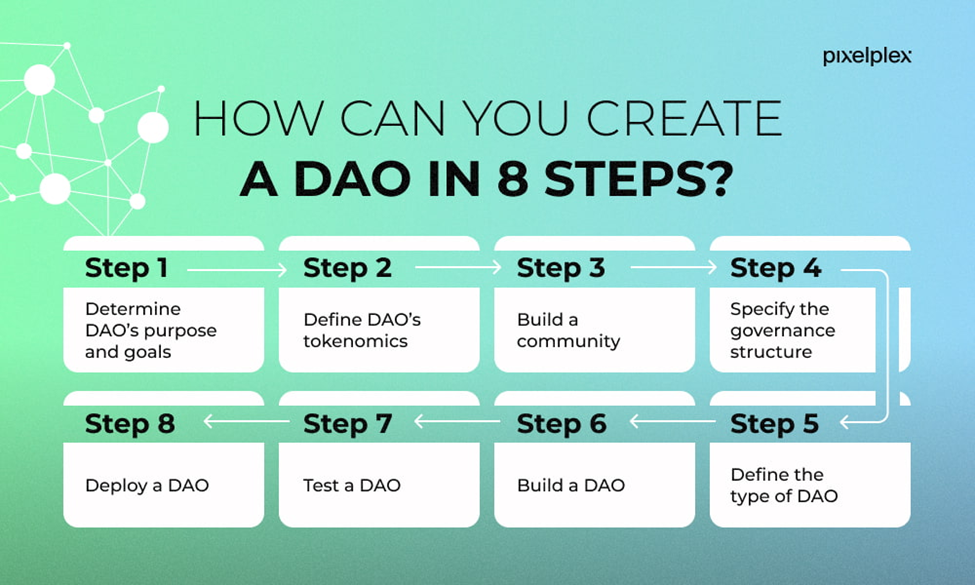 pixelplex

HOW CAN YOU CREATE
A DAO IN 8 STEPS?

Step 1
Determine DAO's purpose and goals

Step 2
Define DAO's tokenomics

Step 3
Build a community

Step 4
Specify the governance structure

Step 5
Define the type of DAO

Step 6
Build a DAO

Step 7
Test a DAO

Step 8
Deploy a DAO